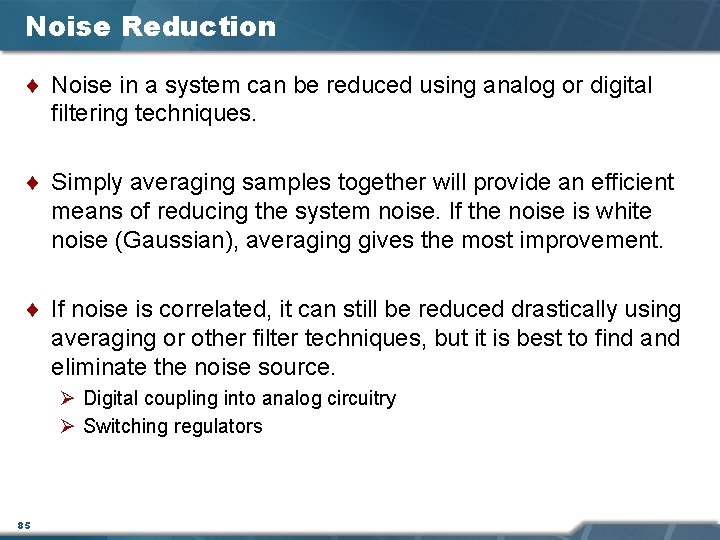 Noise Reduction

♦ Noise in a system can be reduced using analog or digital filtering techniques.

♦ Simply averaging samples together will provide an efficient means of reducing the system noise. If the noise is white noise (Gaussian), averaging gives the most improvement.

♦ If noise is correlated, it can still be reduced drastically using averaging or other filter techniques, but it is best to find and eliminate the noise source.

➢ Digital coupling into analog circuitry
➢ Switching regulators

85